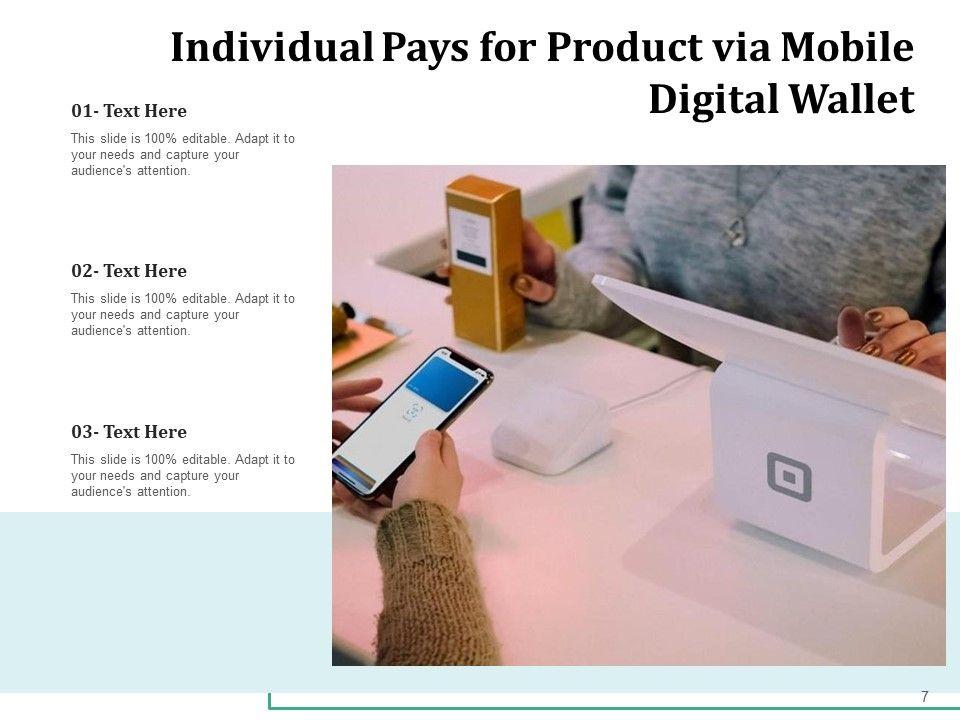 Individual Pays for Product via Mobile Digital Wallet

01- Text Here

This slide is 100% editable. Adapt it to your needs and capture your audience's attention.

02- Text Here

This slide is 100% editable. Adapt it to your needs and capture your audience's attention.

03- Text Here

This slide is 100% editable. Adapt it to your needs and capture your audience's attention.

7